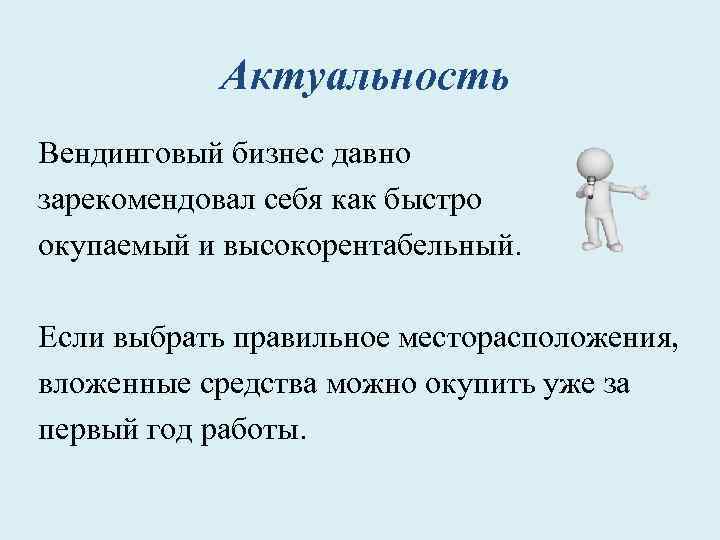 Актуальность

Вендинговый бизнес давно зарекомендовал себя как быстро окупаемый и высокорентабельный.

Если выбрать правильное месторасположения, вложенные средства можно окупить уже за первый год работы.